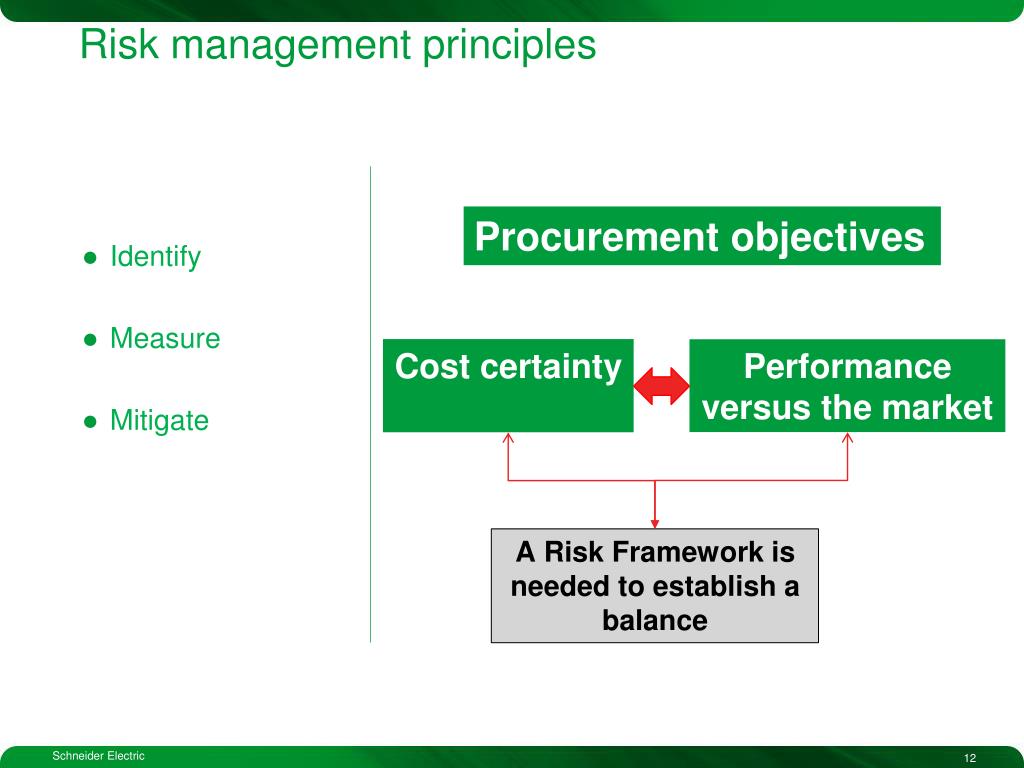 Risk management principles

● Identify

● Measure

● Mitigate

Procurement objectives

Cost certainty

Performance versus the market

A Risk Framework is needed to establish a balance

Schneider Electric

12